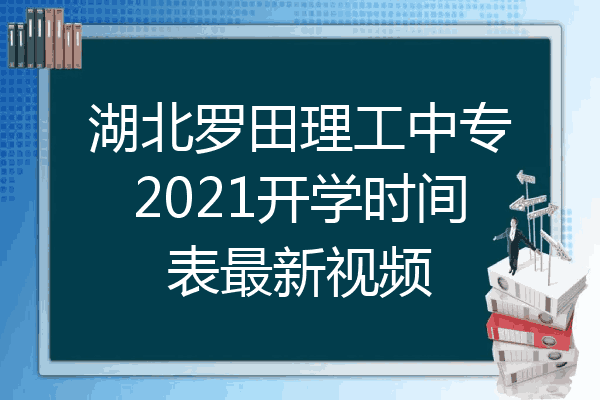 湖北罗田理工中专2021开学时间表最新视频